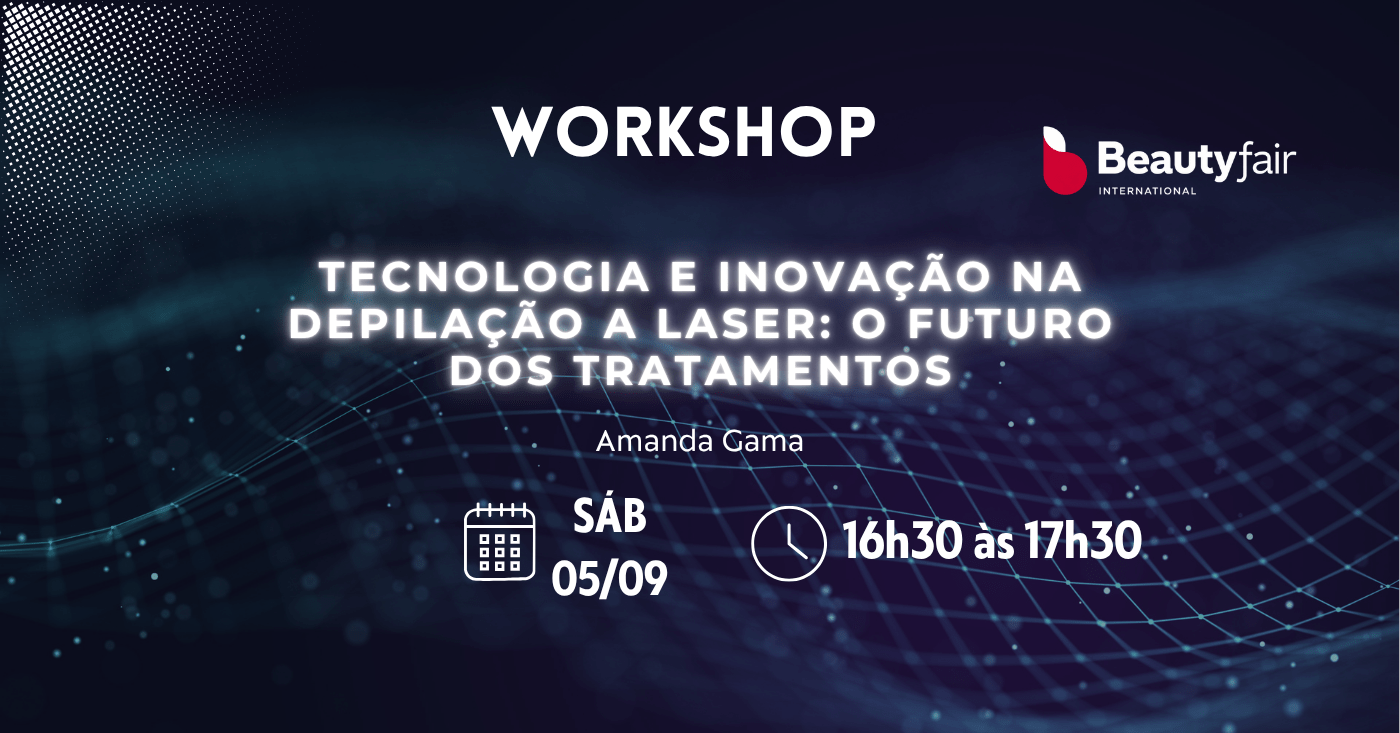 WORKSHOP

Beautyfair INTERNATIONAL

TECNOLOGIA E INOVAÇÃO NA DEPILAÇÃO A LASER: O FUTURO DOS TRATAMENTOS

Amanda Gama

SÁB 05/09

16h30 às 17h30